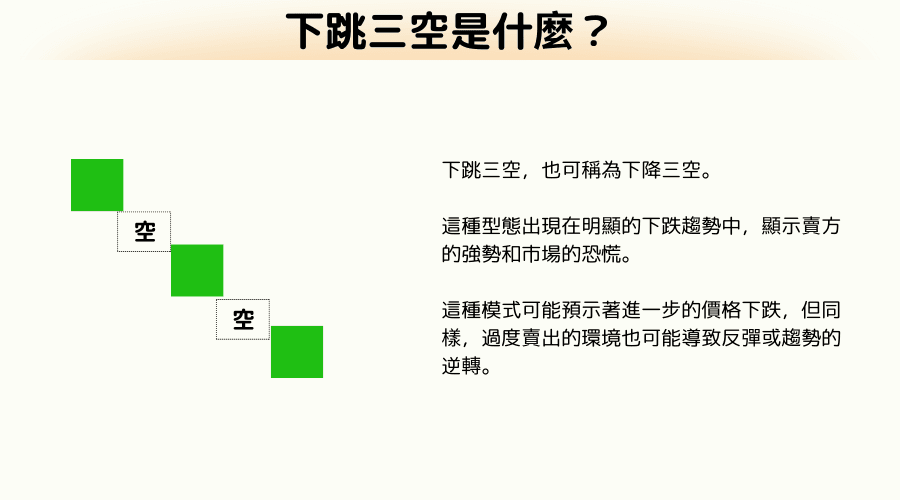 下跳三空是什麼？

空

空

下跳三空，也可稱為下降三空。

這種型態出現在明顯的下跌趨勢中，顯示賣方的強勢和市場的恐慌。

這種模式可能預示著進一步的價格下跌，但同樣，過度賣出的環境也可能導致反彈或趨勢的逆轉。